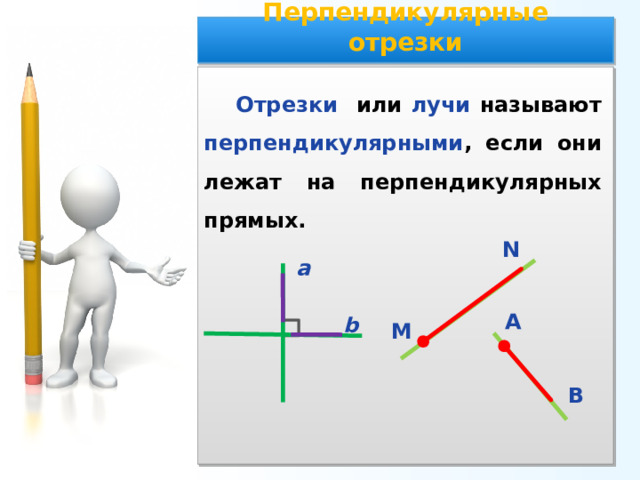 Перпендикулярные отрезки

Отрезки или лучи называют перпендикулярными, если они лежат на перпендикулярных прямых.

a

b

N

M

A

B